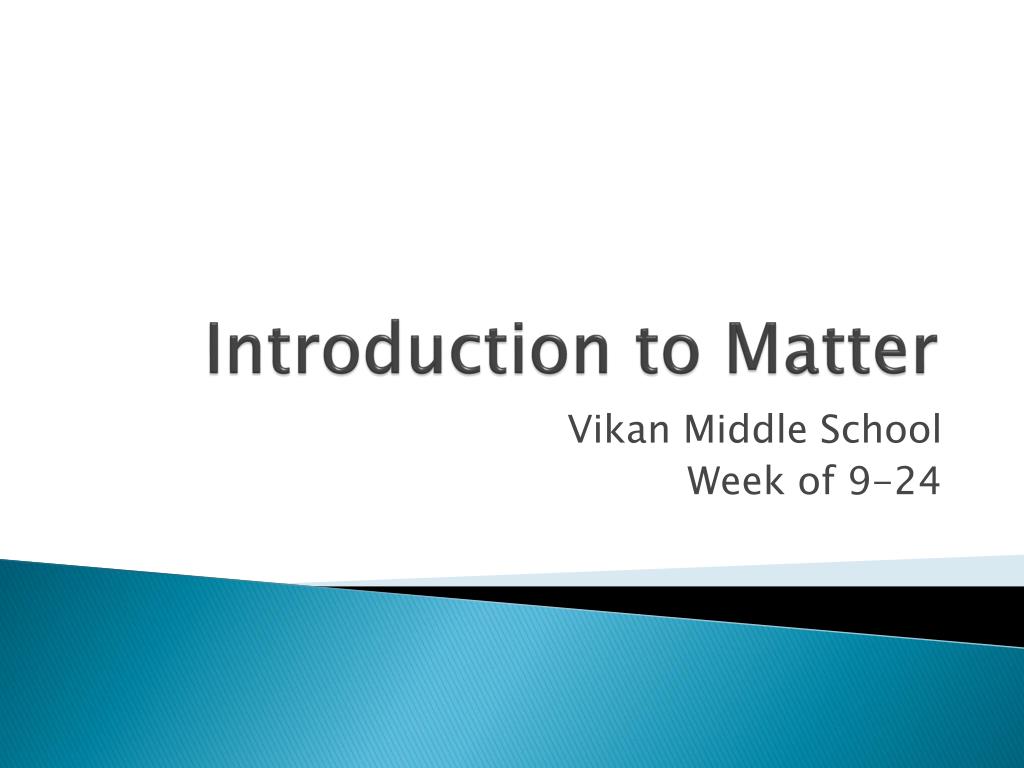 Introduction to Matter

Vikan Middle School
Week of 9-24